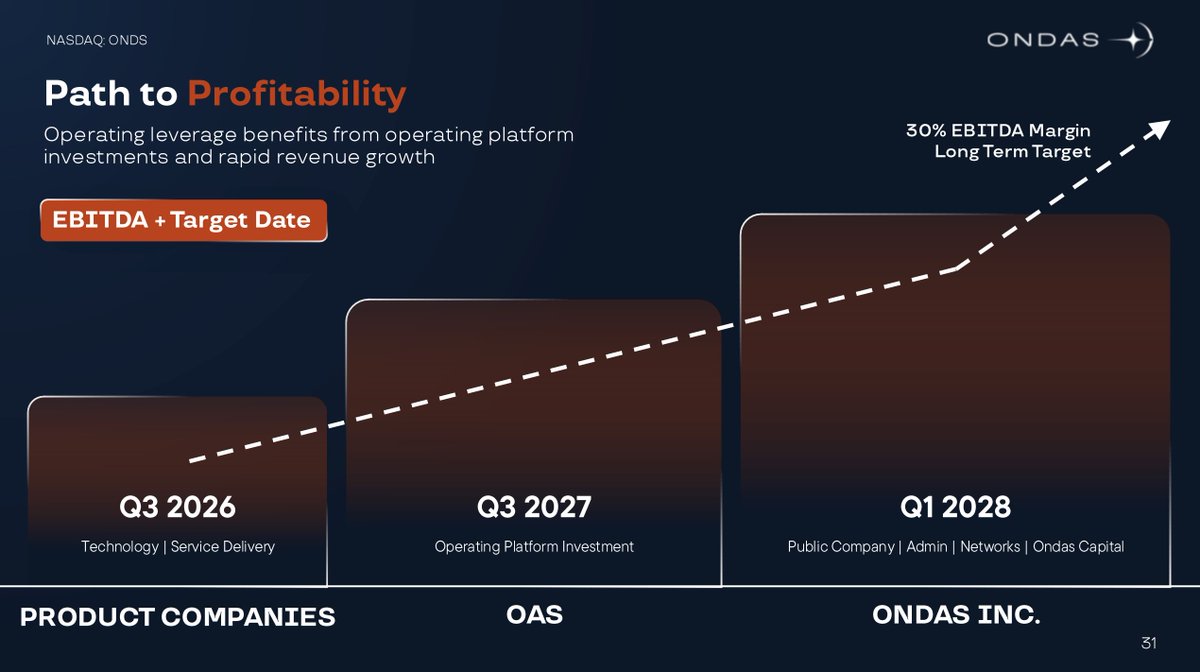 NASDAQ: ONDS

ONDAS

Path to Profitability

Operating leverage benefits from operating platform investments and rapid revenue growth

EBITDA + Target Date

30% EBITDA Margin
Long Term Target

Q3 2026
Technology | Service Delivery

Q3 2027
Operating Platform Investment

Q1 2028
Public Company | Admin | Networks | Ondas Capital

PRODUCT COMPANIES

OAS

ONDAS INC.

31